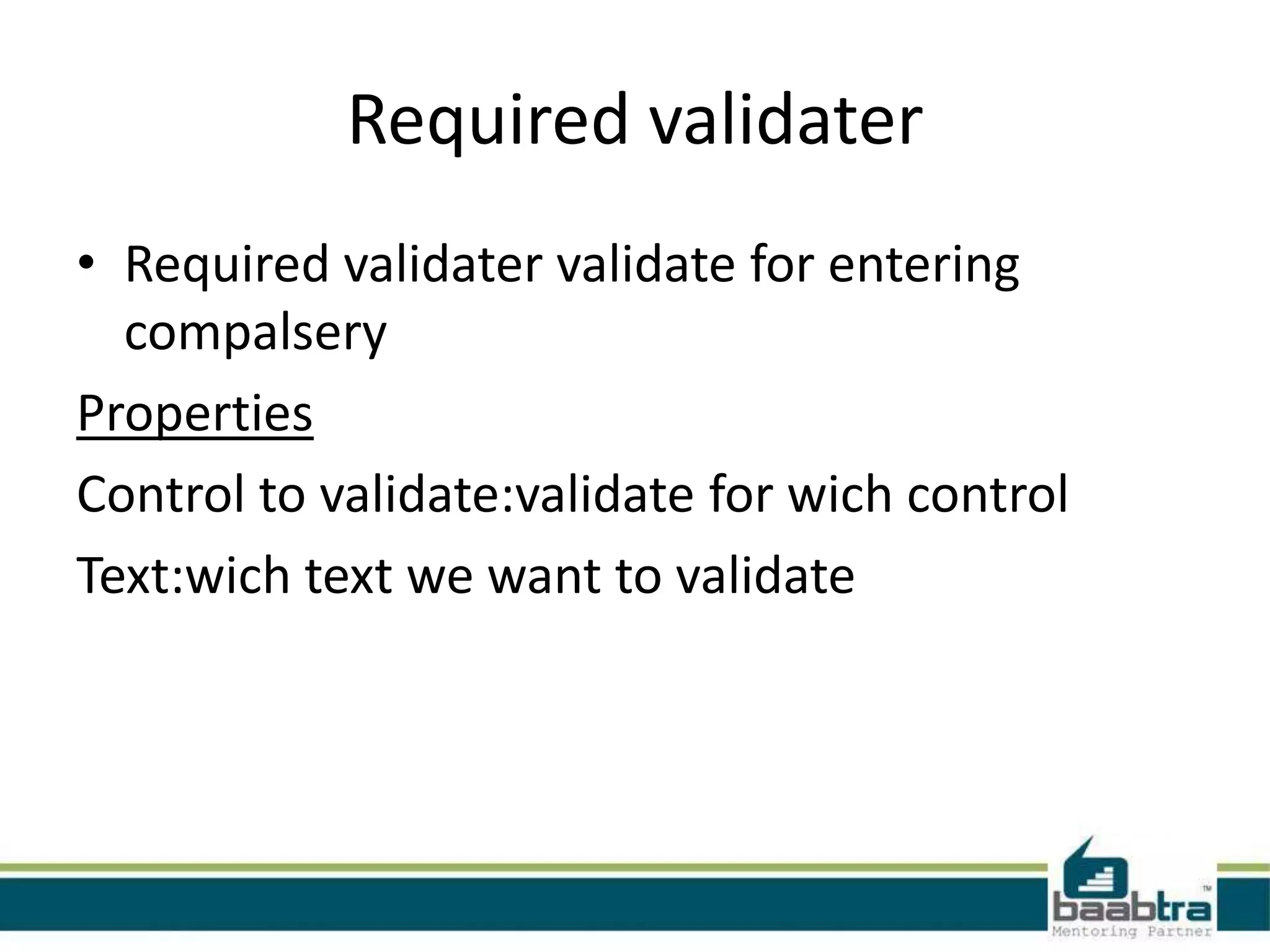 Required validater

• Required validater validate for entering compalsery

Properties

Control to validate:validate for wich control

Text:wich text we want to validate

baabtra™
Mentoring Partner